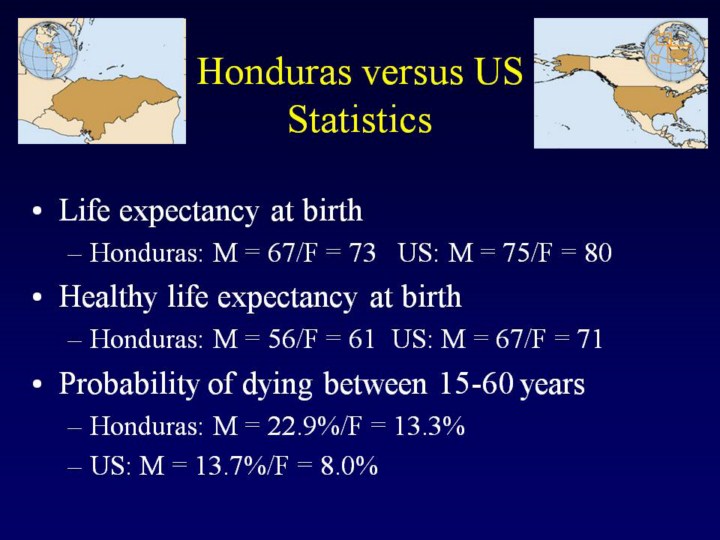 Honduras versus US Statistics

• Life expectancy at birth
– Honduras: M = 67/F = 73 US: M = 75/F = 80

• Healthy life expectancy at birth
– Honduras: M = 56/F = 61 US: M = 67/F = 71

• Probability of dying between 15-60 years
– Honduras: M = 22.9%/F = 13.3%
– US: M = 13.7%/F = 8.0%